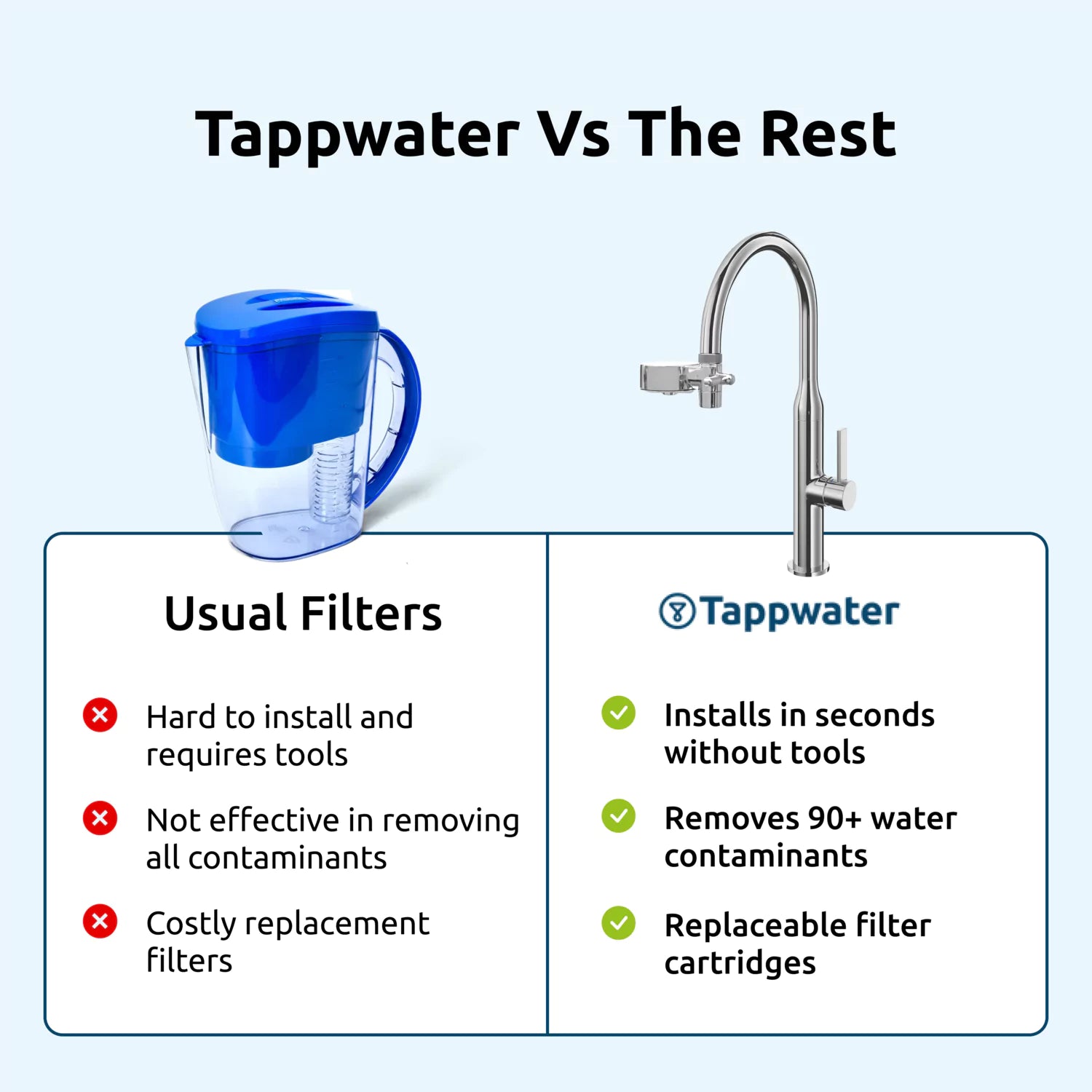 Tappwater Vs The Rest

Usual Filters

Hard to install and requires tools

Not effective in removing all contaminants

Costly replacement filters

Tappwater

Installs in seconds without tools

Removes 90+ water contaminants

Replaceable filter cartridges